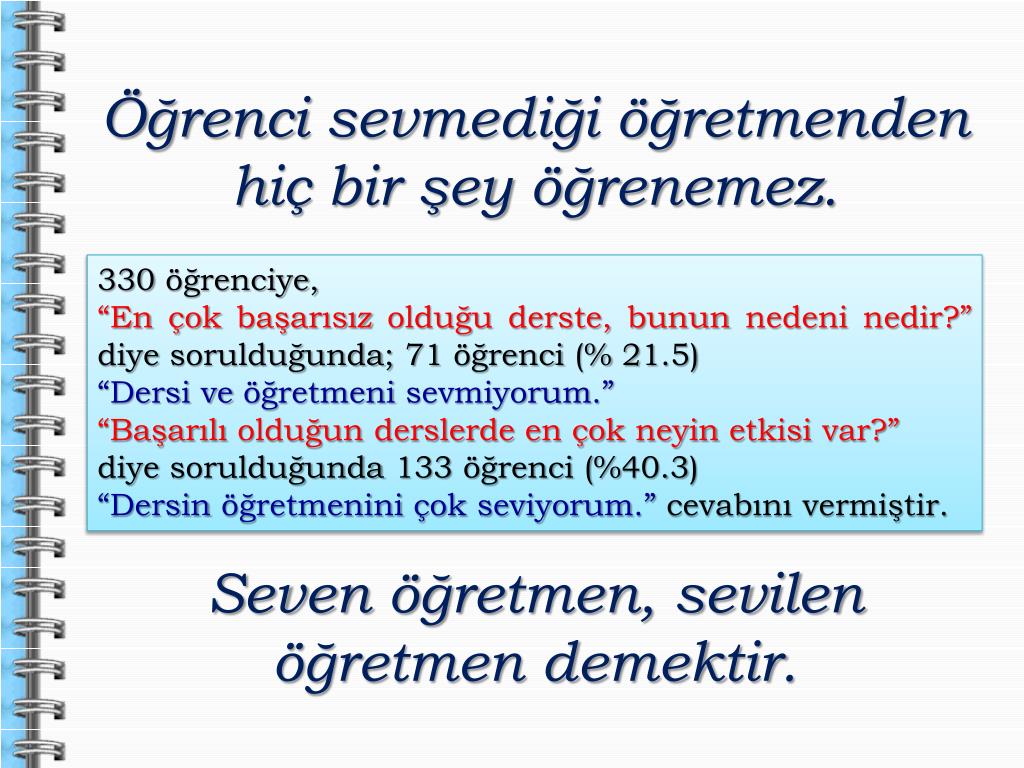 Öğrenci sevmediği öğretmenden hiç bir şey öğrenemez.

330 öğrenciye,
“En çok başarısız olduğu derste, bunun nedeni nedir?” diye sorulduğunda; 71 öğrenci (% 21.5)
“Dersi ve öğretmeni sevmiyorum.”
“Başarılı olduğun derslerde en çok neyin etkisi var?” diye sorulduğunda 133 öğrenci (%40.3)
“Dersin öğretmenini çok seviyorum.” cevabını vermiştir.

Seven öğretmen, sevilen öğretmen demektir.